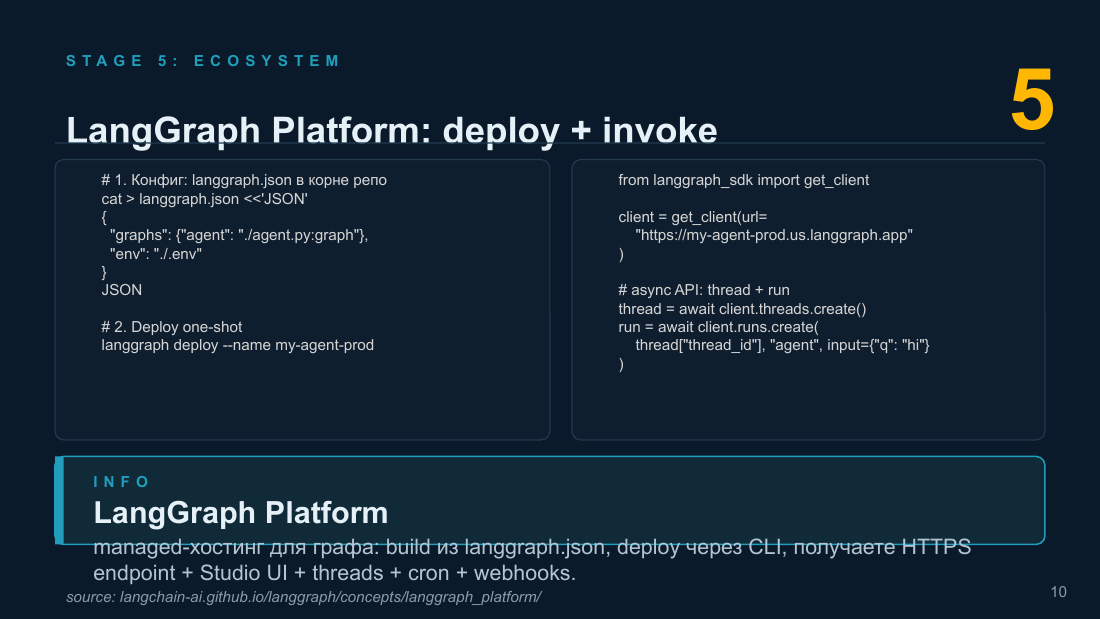 STAGE 5: ECOSYSTEM

5

LangGraph Platform: deploy + invoke

# 1. Конфиг: langgraph.json в корне репо
cat > langgraph.json <<'JSON'
{
  "graphs": {"agent": "./agent.py:graph"},
  "env": "./.env"
}
JSON

# 2. Deploy one-shot
langgraph deploy --name my-agent-prod

from langgraph_sdk import get_client

client = get_client(url=
    "https://my-agent-prod.us.langgraph.app"
)

# async API: thread + run
thread = await client.threads.create()
run = await client.runs.create(
    thread["thread_id"], "agent", input={"q": "hi"}
)

INFO

LangGraph Platform

managed-хостинг для графа: build из langgraph.json, deploy через CLI, получаете HTTPS endpoint + Studio UI + threads + cron + webhooks.

source: langchain-ai.github.io/langgraph/concepts/langgraph_platform/

10